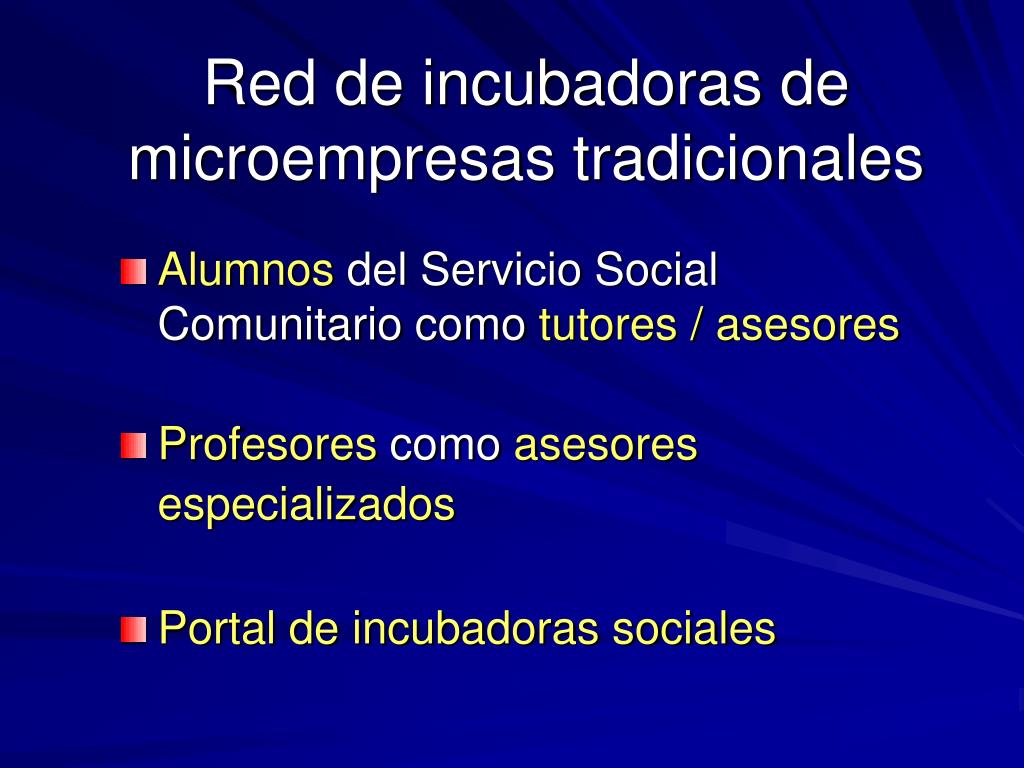 Red de incubadoras de microempresas tradicionales

Alumnos del Servicio Social Comunitario como tutores / asesores

Profesores como asesores especializados

Portal de incubadoras sociales